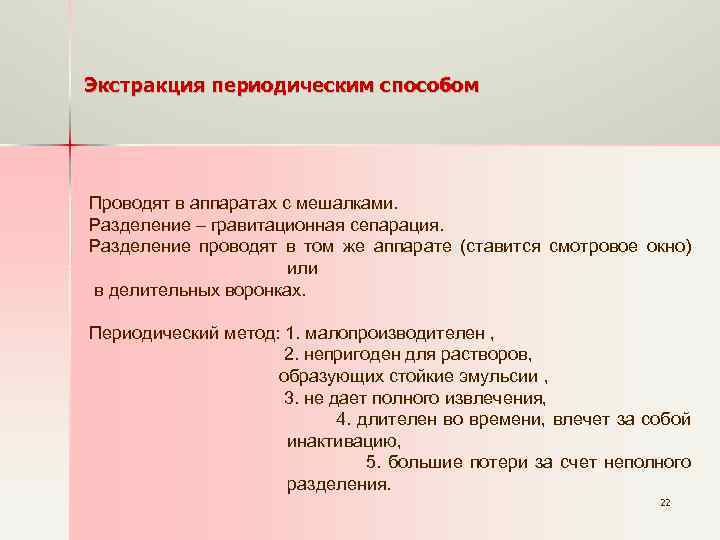 Экстракция периодическим способом

Проводят в аппаратах с мешалками.
Разделение – гравитационная сепарация.
Разделение проводят в том же аппарате (ставится смотровое окно) или
в делительных воронках.

Периодический метод: 1. малопроизводителен ,
2. непригоден для растворов, образующих стойкие эмульсии ,
3. не дает полного извлечения,
4. длителен во времени, влечет за собой инактивацию,
5. большие потери за счет неполного разделения.

22